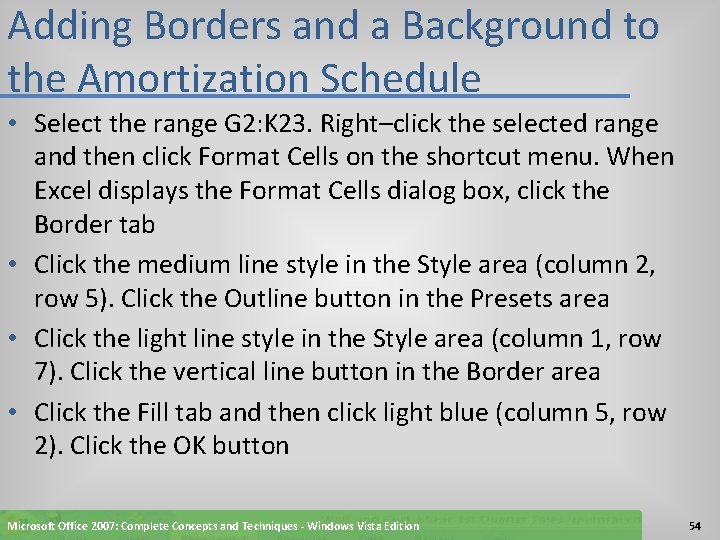 Adding Borders and a Background to the Amortization Schedule

• Select the range G2:K23. Right–click the selected range and then click Format Cells on the shortcut menu. When Excel displays the Format Cells dialog box, click the Border tab

• Click the medium line style in the Style area (column 2, row 5). Click the Outline button in the Presets area

• Click the light line style in the Style area (column 1, row 7). Click the vertical line button in the Border area

• Click the Fill tab and then click light blue (column 5, row 2). Click the OK button

Microsoft Office 2007: Complete Concepts and Techniques - Windows Vista Edition

54